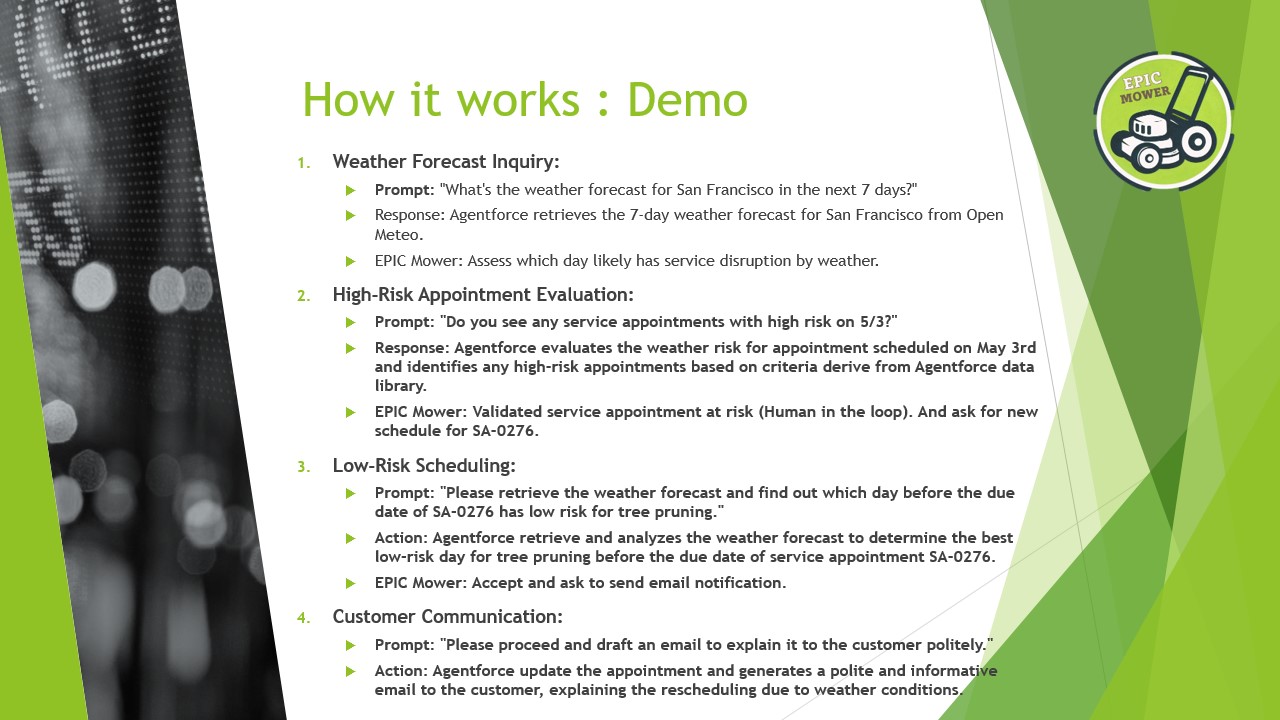 How it works : Demo

EPIC MOWER

1. Weather Forecast Inquiry:

Prompt: "What's the weather forecast for San Francisco in the next 7 days?"

Response: Agentforce retrieves the 7-day weather forecast for San Francisco from Open Meteo.

EPIC Mower: Assess which day likely has service disruption by weather.

2. High-Risk Appointment Evaluation:

Prompt: "Do you see any service appointments with high risk on 5/3?"

Response: Agentforce evaluates the weather risk for appointment scheduled on May 3rd and identifies any high-risk appointments based on criteria derive from Agentforce data library.

EPIC Mower: Validated service appointment at risk (Human in the loop). And ask for new schedule for SA-0276.

3. Low-Risk Scheduling:

Prompt: "Please retrieve the weather forecast and find out which day before the due date of SA-0276 has low risk for tree pruning."

Action: Agentforce retrieve and analyzes the weather forecast to determine the best low-risk day for tree pruning before the due date of service appointment SA-0276.

EPIC Mower: Accept and ask to send email notification.

4. Customer Communication:

Prompt: "Please proceed and draft an email to explain it to the customer politely."

Action: Agentforce update the appointment and generates a polite and informative email to the customer, explaining the rescheduling due to weather conditions.